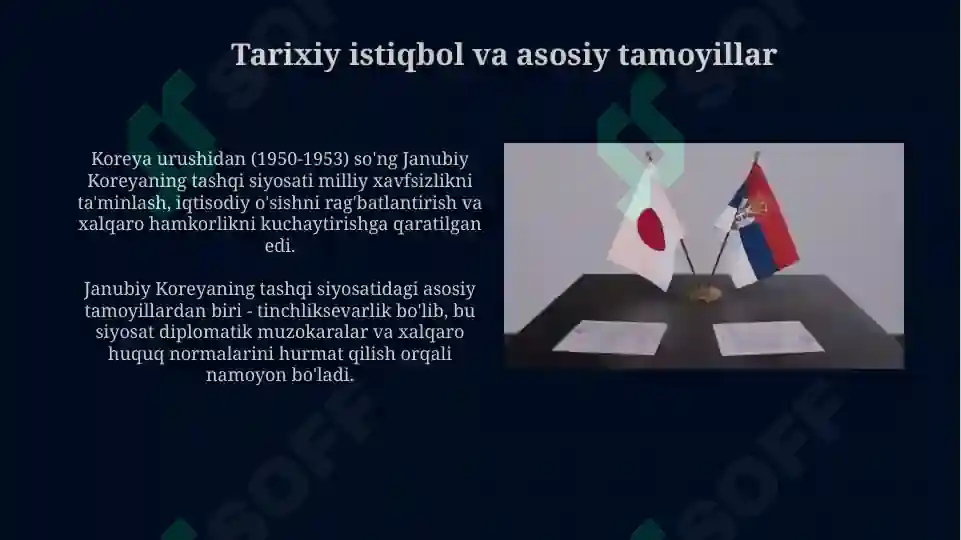 Tarixiy istiqbol va asosiy tamoyillar

Koreya urushidan (1950-1953) so'ng Janubiy Koreyaning tashqi siyosati milliy xavfsizlikni ta'minlash, iqtisodiy o'sishni rag'batlantirish va xalqaro hamkorlikni kuchaytirishga qaratilgan edi.

Janubiy Koreyaning tashqi siyosatidagi asosiy tamoyillardan biri - tinchliksevarlik bo'lib, bu siyosat diplomatik muzokaralar va xalqaro huquq normalarini hurmat qilish orqali namoyon bo'ladi.

SOFF SOFF SOFF SOFF